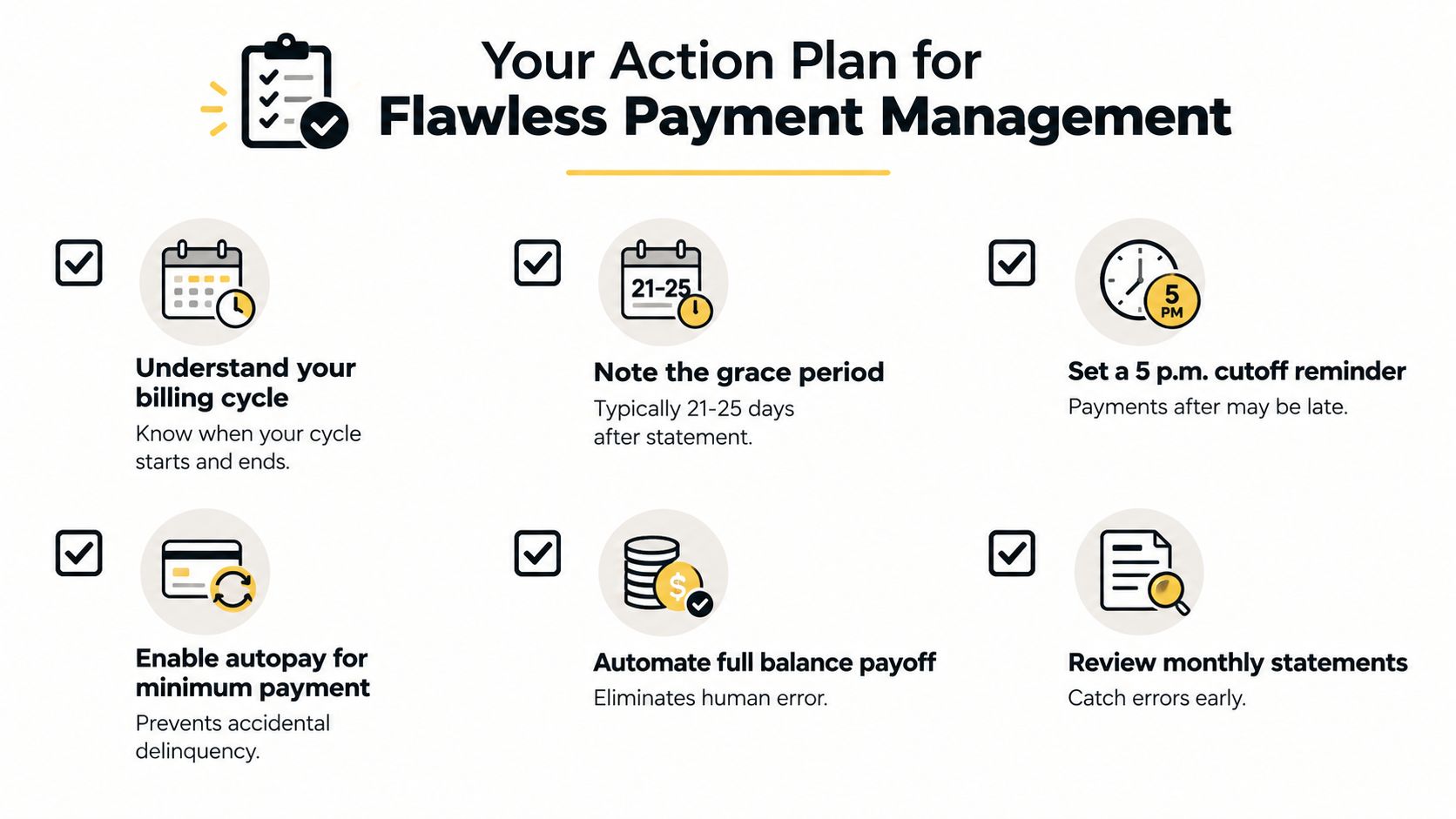 Your Action Plan for
Flawless Payment Management

Understand your billing cycle
Know when your cycle starts and ends.

21-25

Note the grace period
Typically 21-25 days after statement.

5 PM

Set a 5 p.m. cutoff reminder
Payments after may be late.

Enable autopay for minimum payment
Prevents accidental delinquency.

$

Automate full balance payoff
Eliminates human error.

Review monthly statements
Catch errors early.